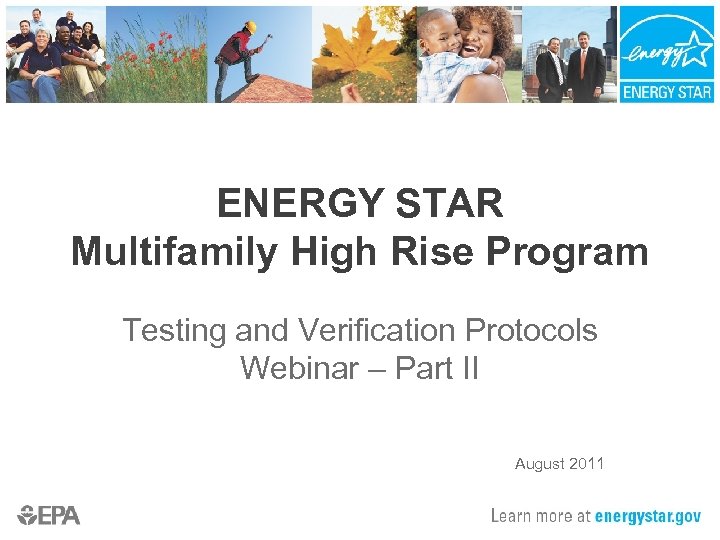 energy
ENERGY STAR

ENERGY STAR
Multifamily High Rise Program

Testing and Verification Protocols
Webinar – Part II

August 2011

EPA

Learn more at energystar.gov